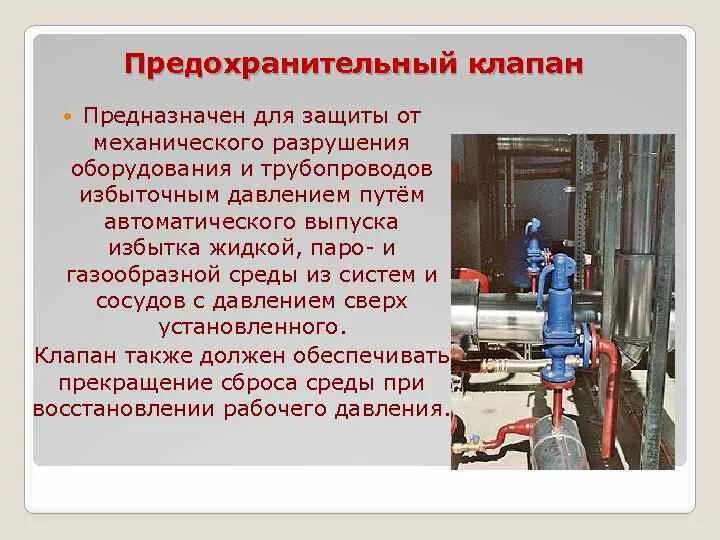 Предохранительный клапан

Предназначен для защиты от механического разрушения оборудования и трубопроводов избыточным давлением путём автоматического выпуска избытка жидкой, паро- и газообразной среды из систем и сосудов с давлением сверх установленного.

Клапан также должен обеспечивать прекращение сброса среды при восстановлении рабочего давления.